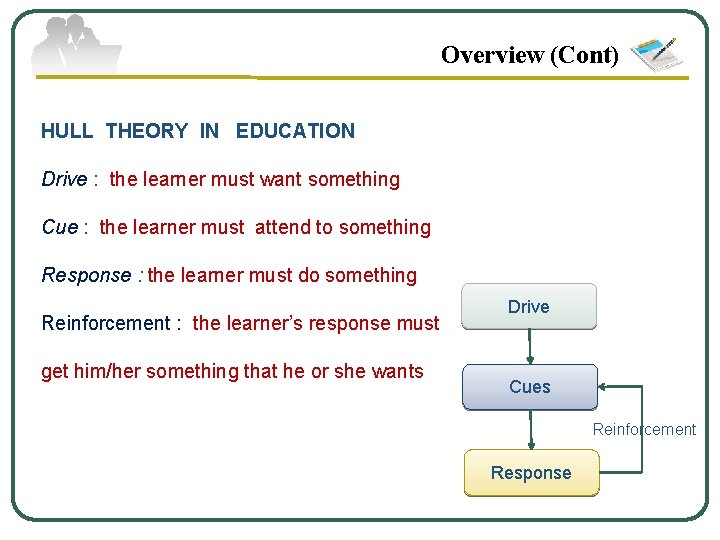 Overview (Cont)

HULL THEORY IN EDUCATION

Drive : the learner must want something

Cue : the learner must attend to something

Response : the learner must do something

Reinforcement : the learner's response must get him/her something that he or she wants

Drive

Cues

Reinforcement

Response